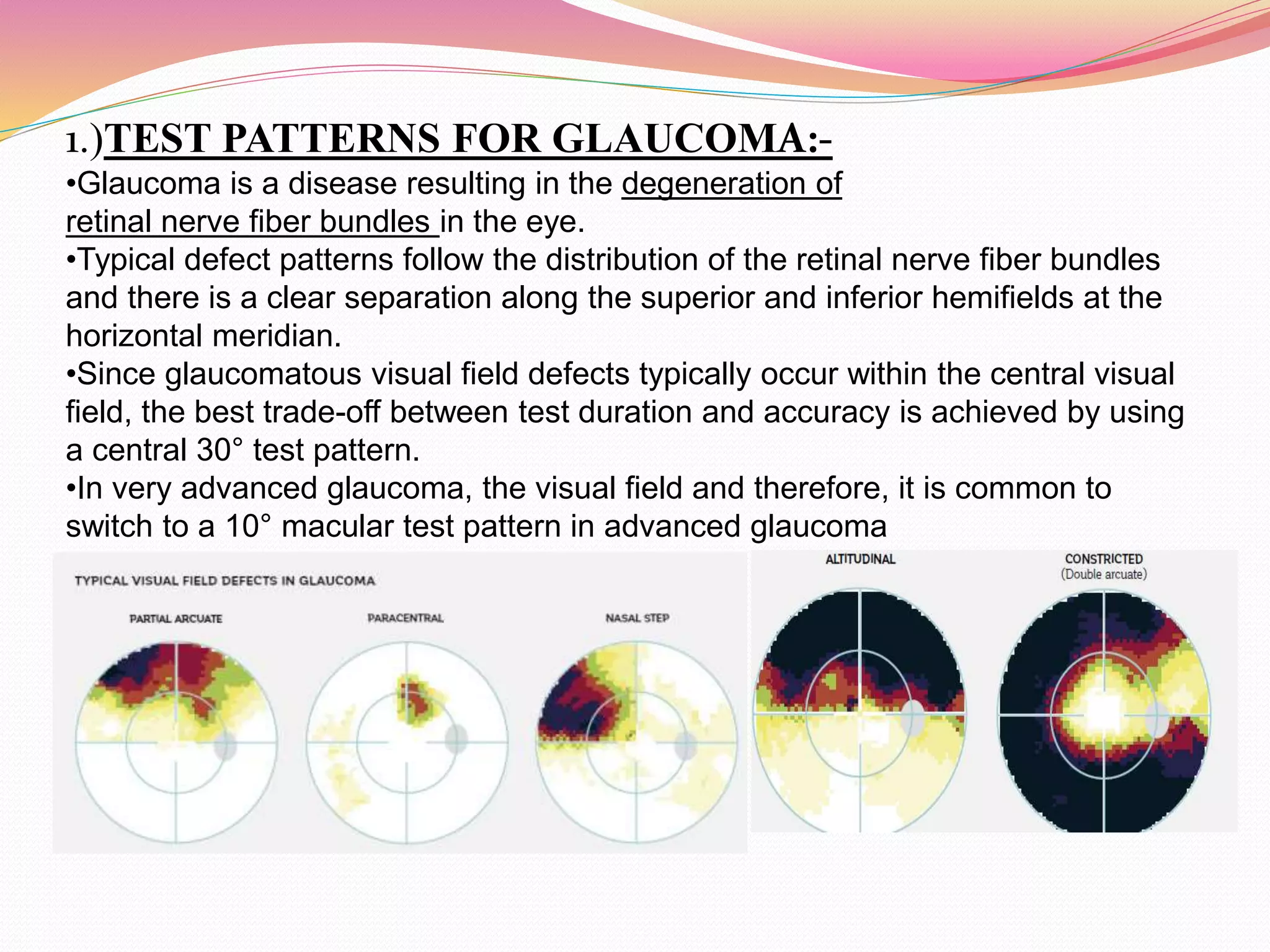 1.)TEST PATTERNS FOR GLAUCOMA:-

•Glaucoma is a disease resulting in the degeneration of retinal nerve fiber bundles in the eye.

•Typical defect patterns follow the distribution of the retinal nerve fiber bundles and there is a clear separation along the superior and inferior hemifields at the horizontal meridian.

•Since glaucomatous visual field defects typically occur within the central visual field, the best trade-off between test duration and accuracy is achieved by using a central 30° test pattern.

•In very advanced glaucoma, the visual field and therefore, it is common to switch to a 10° macular test pattern in advanced glaucoma

TYPICAL VISUAL FIELD DEFECTS IN GLAUCOMA

PARTIAL ARCUATE

PARACENTRAL

NASAL STEP

ALTITUDINAL

CONSTRICTED
(Double arcuate)